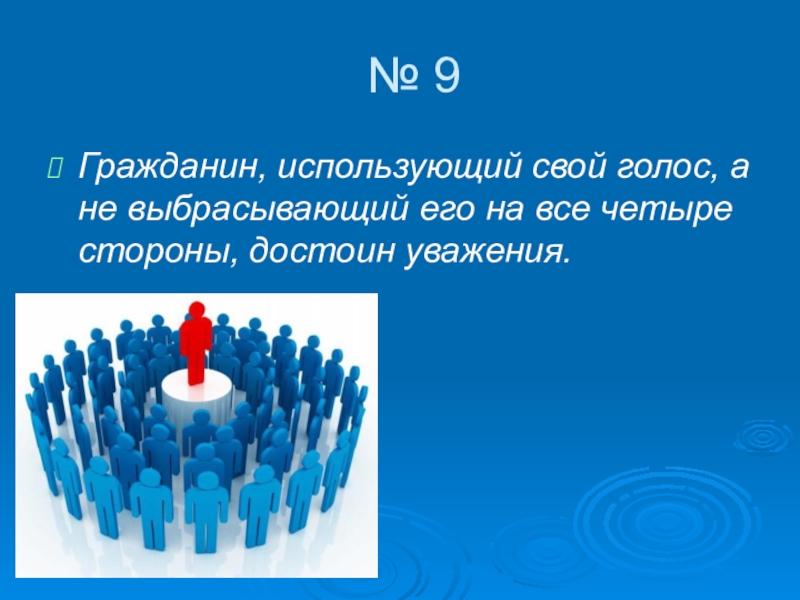 № 9

Гражданин, использующий свой голос, а не выбрасывающий его на все четыре стороны, достоин уважения.